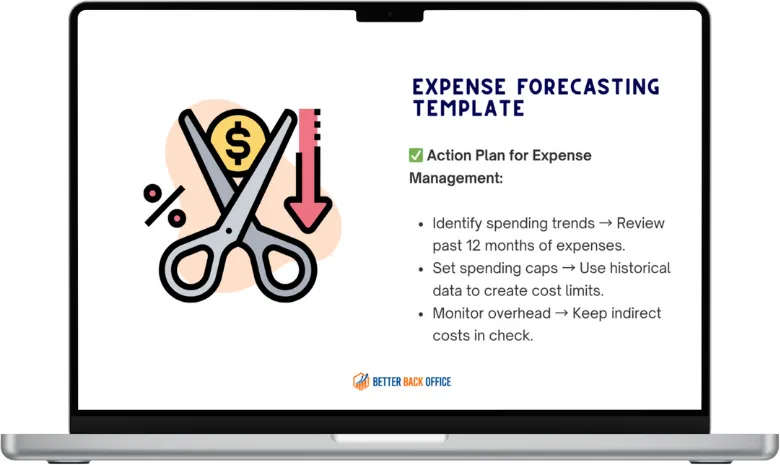 EXPENSE FORECASTING TEMPLATE

✅ Action Plan for Expense Management:

- Identify spending trends → Review past 12 months of expenses.
- Set spending caps → Use historical data to create cost limits.
- Monitor overhead → Keep indirect costs in check.

$

%

BETTER BACK OFFICE